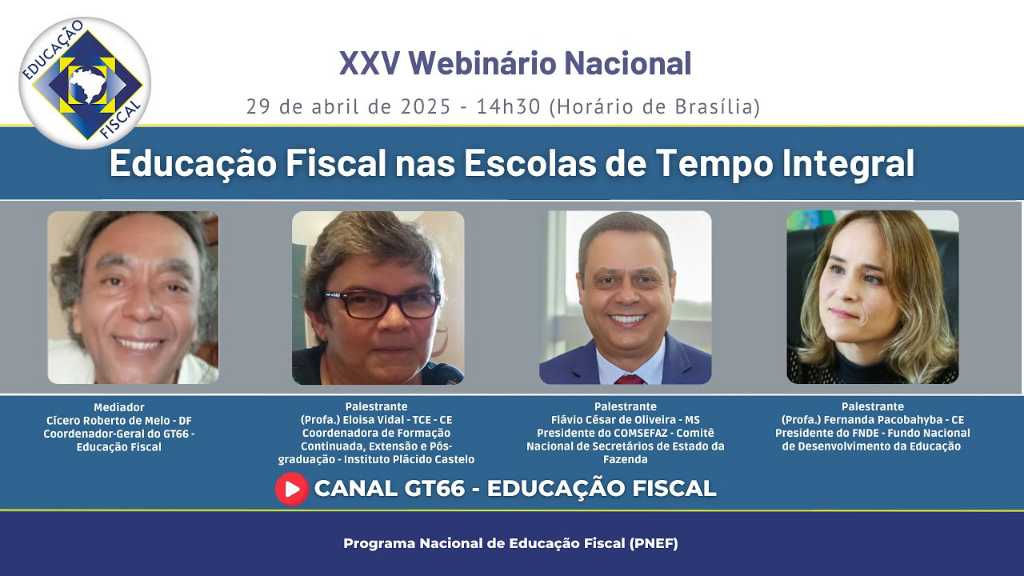 EDUCAÇÃO FISCAL

XXV Webinário Nacional

29 de abril de 2025 - 14h30 (Horário de Brasília)

Educação Fiscal nas Escolas de Tempo Integral

Mediador
Cícero Roberto de Melo - DF
Coordenador-Geral do GT66 - Educação Fiscal

Palestrante
(Profa.) Eloisa Vidal - TCE - CE
Coordenadora de Formação Continuada, Extensão e Pós-graduação - Instituto Plácido Castelo

Palestrante
Flávio César de Oliveira - MS
Presidente do COMSEFAZ - Comitê Nacional de Secretários de Estado da Fazenda

Palestrante
(Profa.) Fernanda Pacobahyba - CE
Presidente do FNDE - Fundo Nacional de Desenvolvimento da Educação

CANAL GT66 - EDUCAÇÃO FISCAL

Programa Nacional de Educação Fiscal (PNEF)